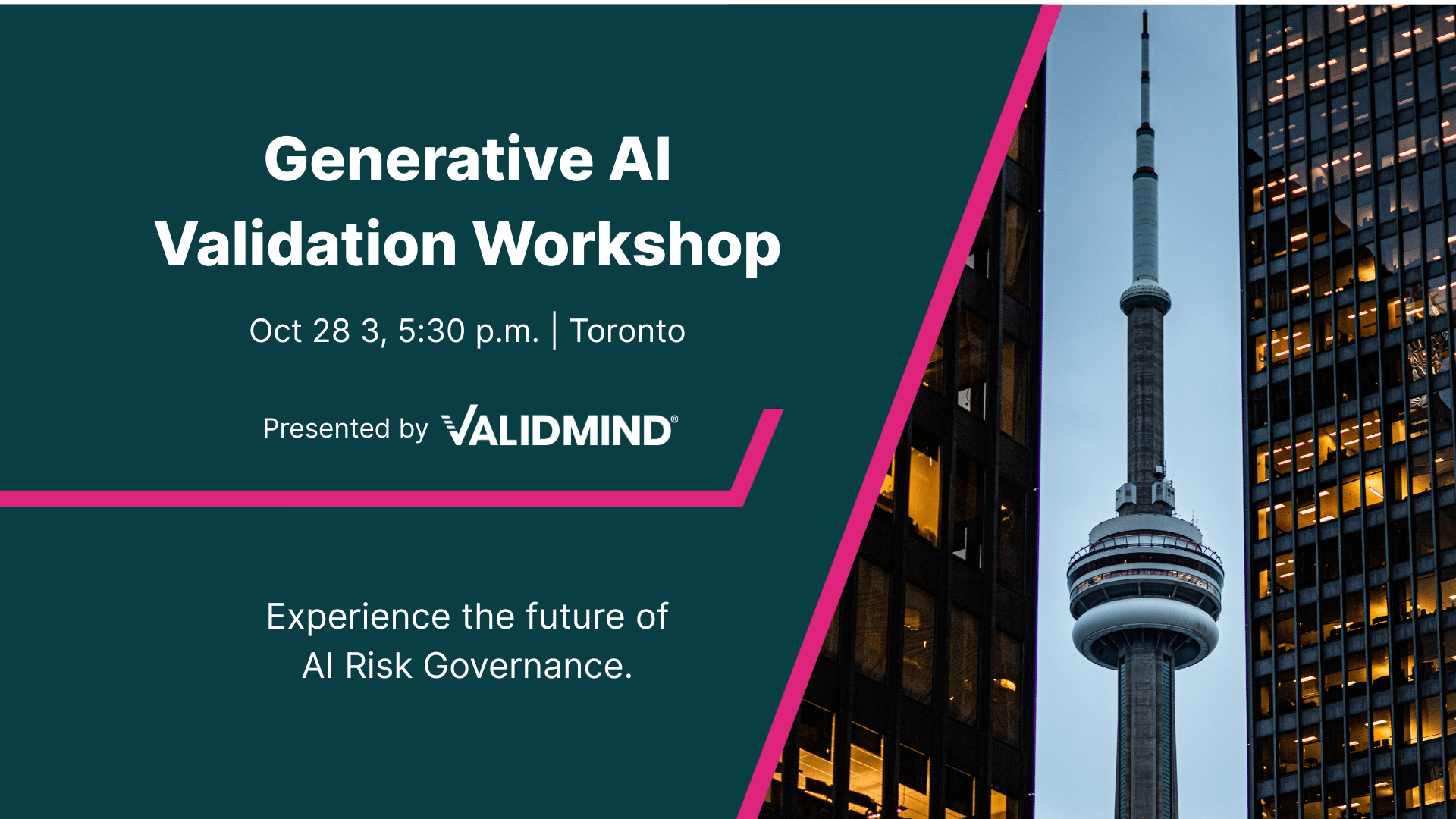 Generative AI
Validation Workshop

Oct 28 3, 5:30 p.m. | Toronto

Presented by VALIDMIND®

Experience the future of
AI Risk Governance.